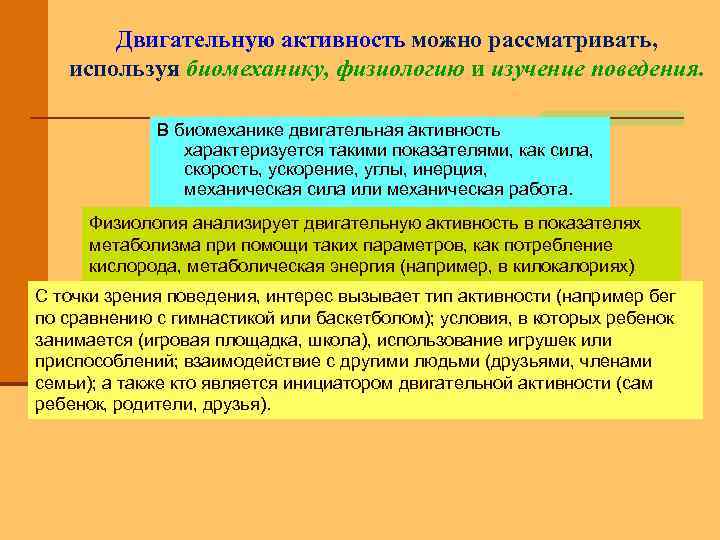 Двигательную активность можно рассматривать, используя биомеханику, физиологию и изучение поведения.

В биомеханике двигательная активность характеризуется такими показателями, как сила, скорость, ускорение, углы, инерция, механическая сила или механическая работа.

Физиология анализирует двигательную активность в показателях метаболизма при помощи таких параметров, как потребление кислорода, метаболическая энергия (например, в килокалориях)

С точки зрения поведения, интерес вызывает тип активности (например бег по сравнению с гимнастикой или баскетболом); условия, в которых ребенок занимается (игровая площадка, школа), использование игрушек или приспособлений; взаимодействие с другими людьми (друзьями, членами семьи); а также кто является инициатором двигательной активности (сам ребенок, родители, друзья).